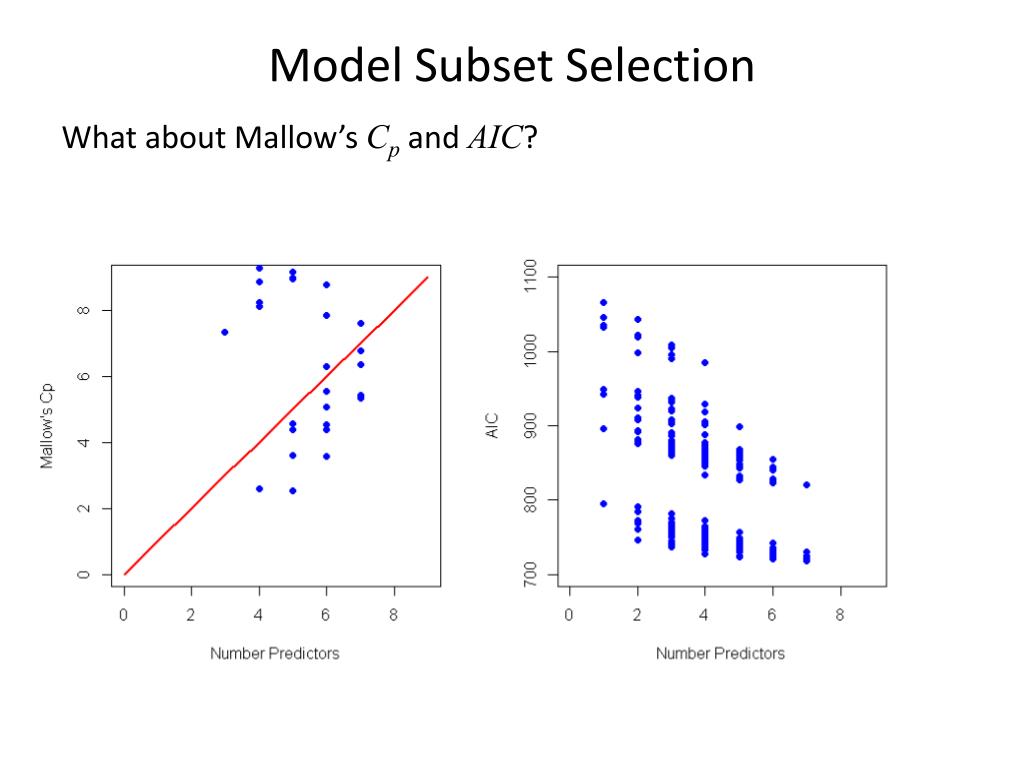 Model Subset Selection

What about Mallow's $C_p$ and $AIC$?

Mallow's Cp

0
2
4
6
8

0
2
4
6
8

Number Predictors

AIC

700
800
900
1000
1100

0
2
4
6
8

Number Predictors